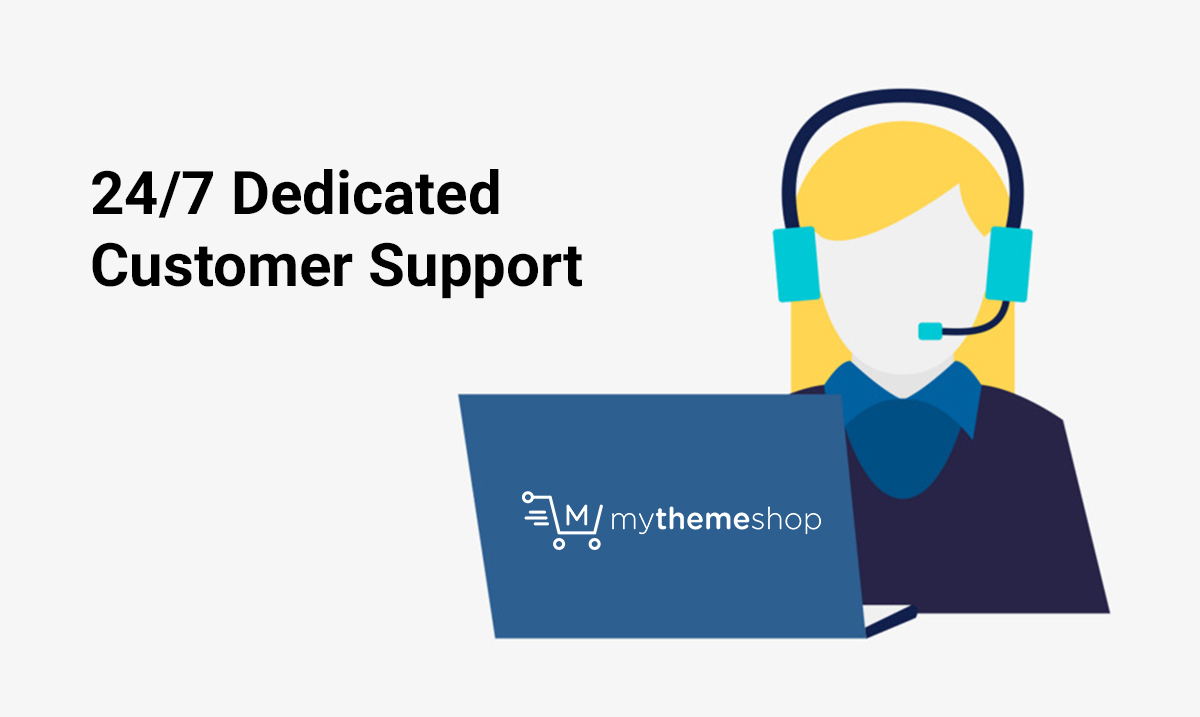 24/7 Dedicated Customer Support

M mythemeshop